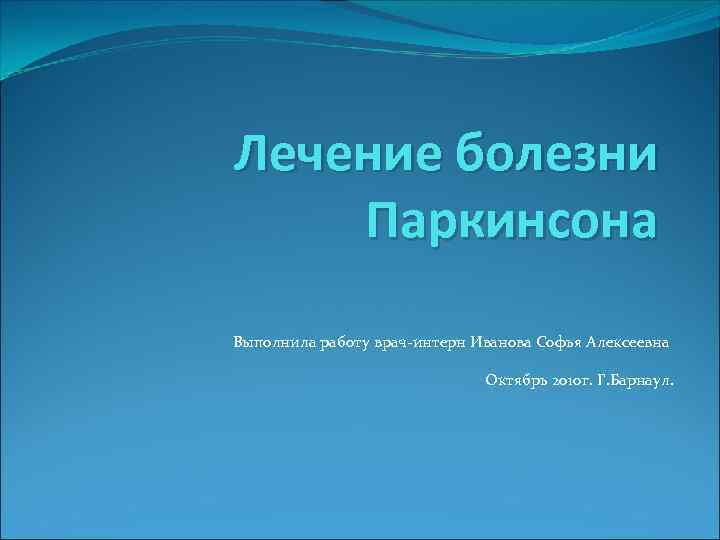 Лечение болезни Паркинсона

Выполнила работу врач-интерн Иванова Софья Алексеевна

Октябрь 2010г. Г.Барнаул.